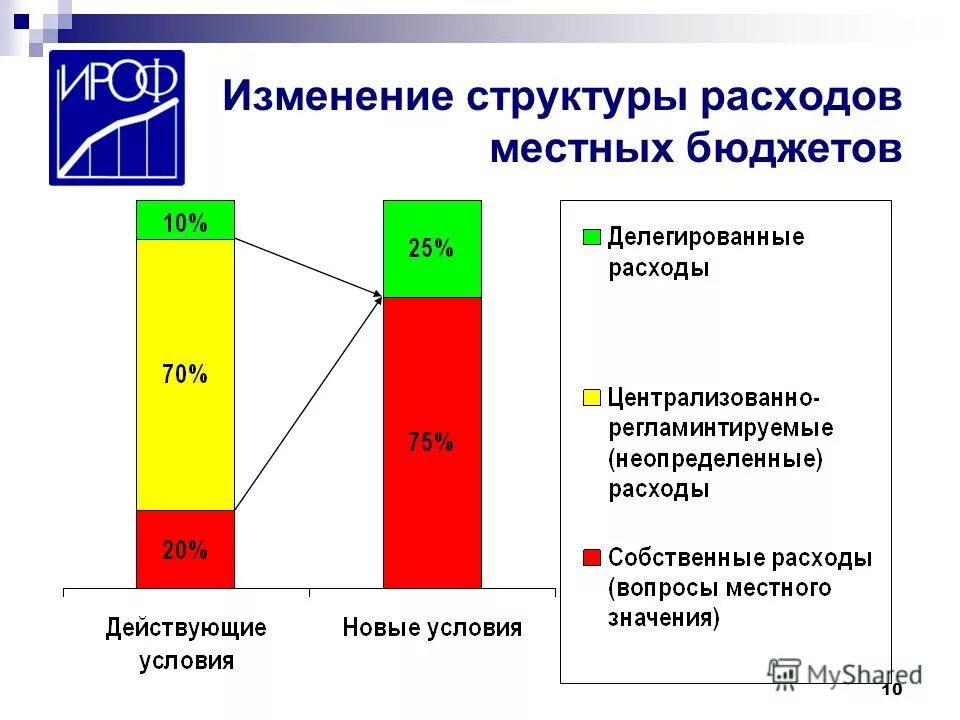 ИРОФ

Изменение структуры расходов местных бюджетов

10%

70%

20%

25%

75%

Действующие условия

Новые условия

Делегированные расходы

Централизованно-регламинтируемые (неопределенные) расходы

Собственные расходы (вопросы местного значения)

MyShared

10